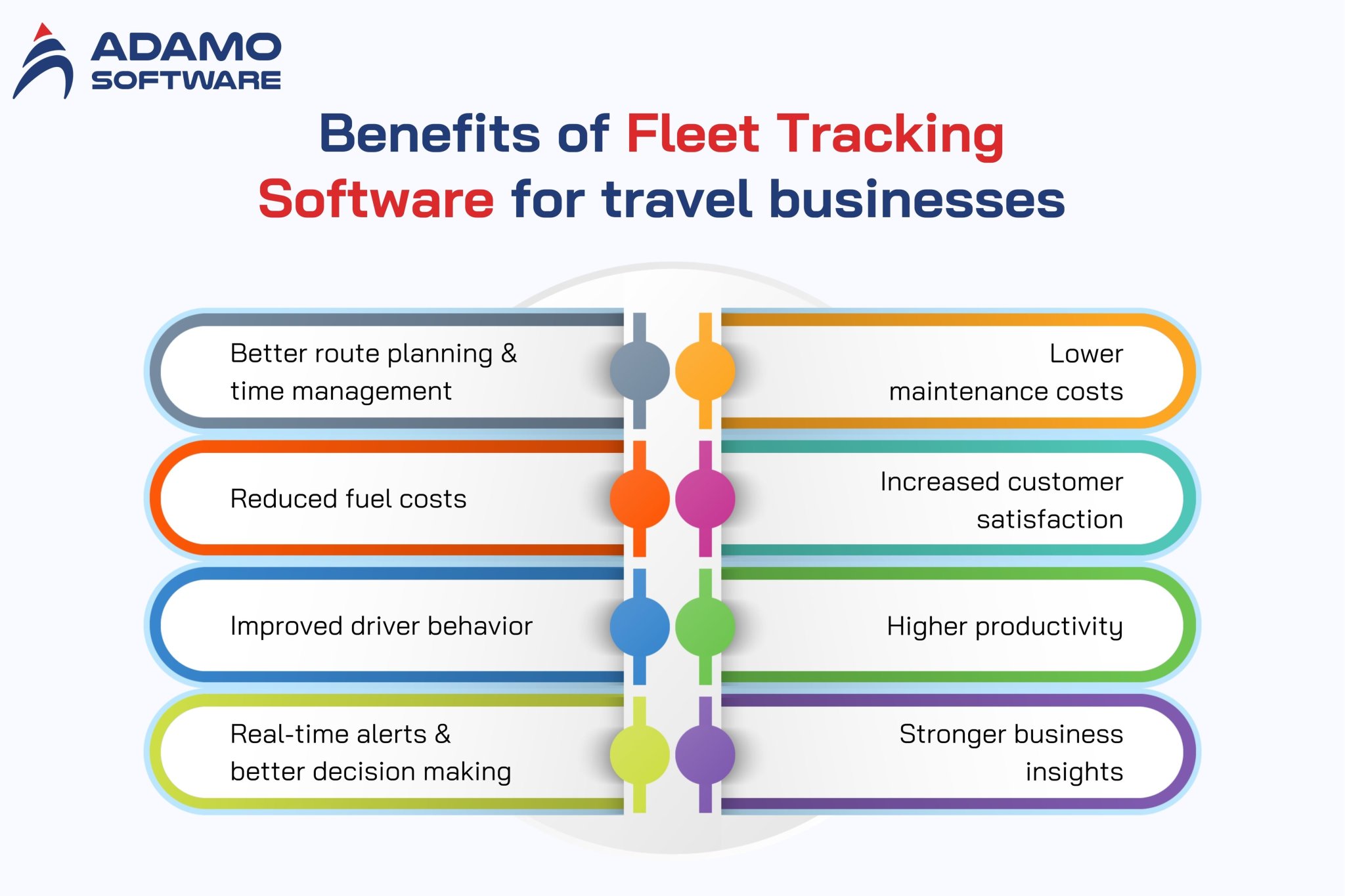 ADAMO
SOFTWARE

Benefits of Fleet Tracking Software for travel businesses

Better route planning & time management

Reduced fuel costs

Improved driver behavior

Real-time alerts & better decision making

Lower maintenance costs

Increased customer satisfaction

Higher productivity

Stronger business insights